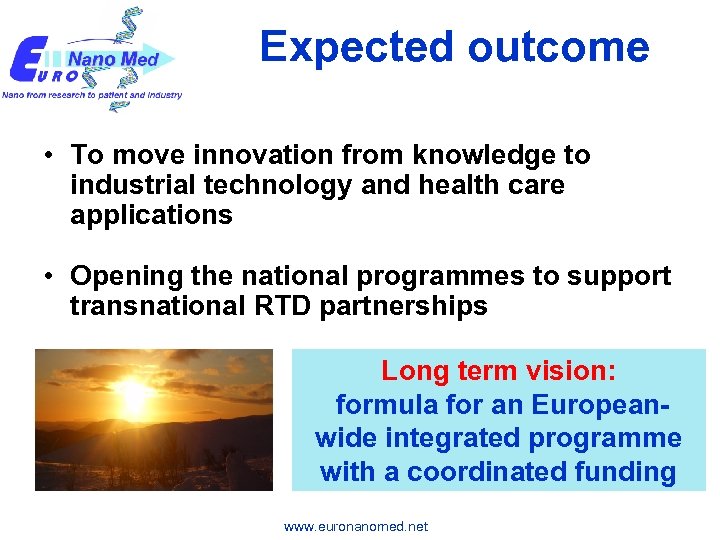 EURO Nano Med
Nano from research to patient and industry

Expected outcome

• To move innovation from knowledge to industrial technology and health care applications

• Opening the national programmes to support transnational RTD partnerships

Long term vision:
formula for an European-wide integrated programme with a coordinated funding

www.euronanomed.net